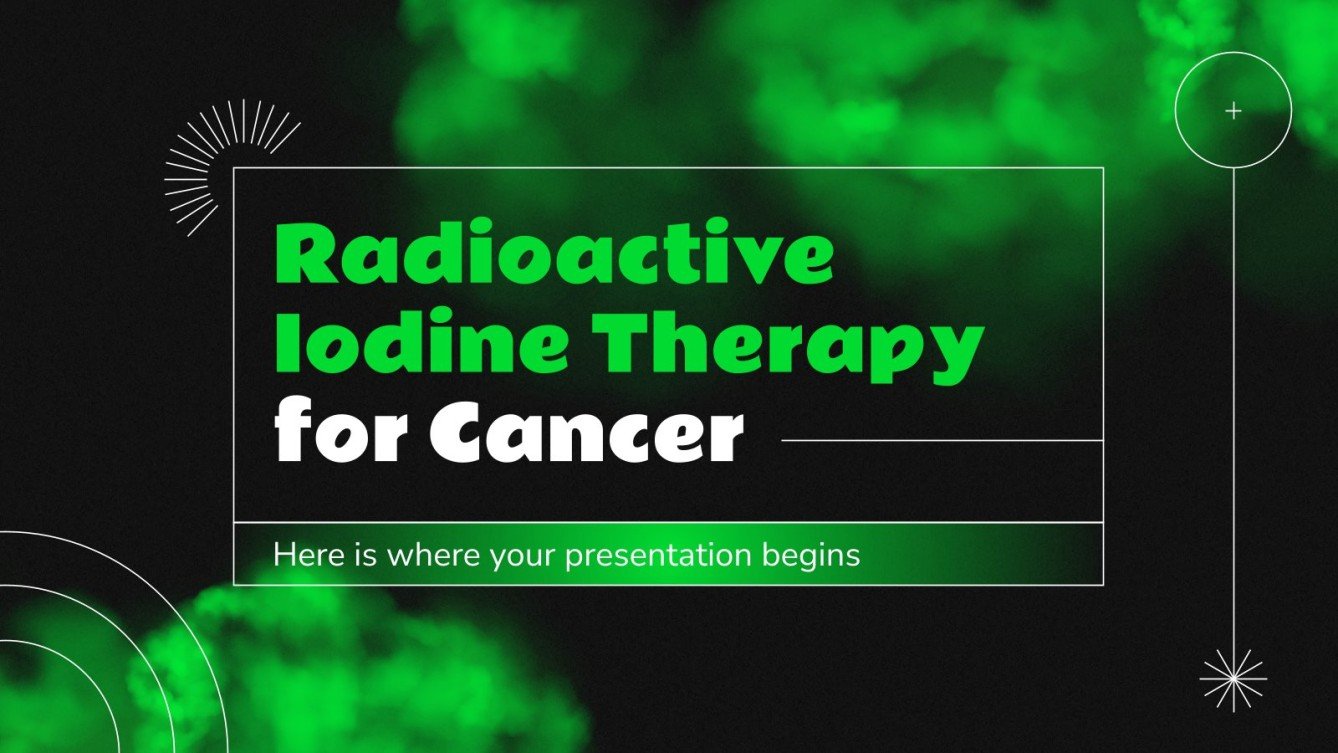 Radioactive Iodine Therapy for Cancer

Here is where your presentation begins